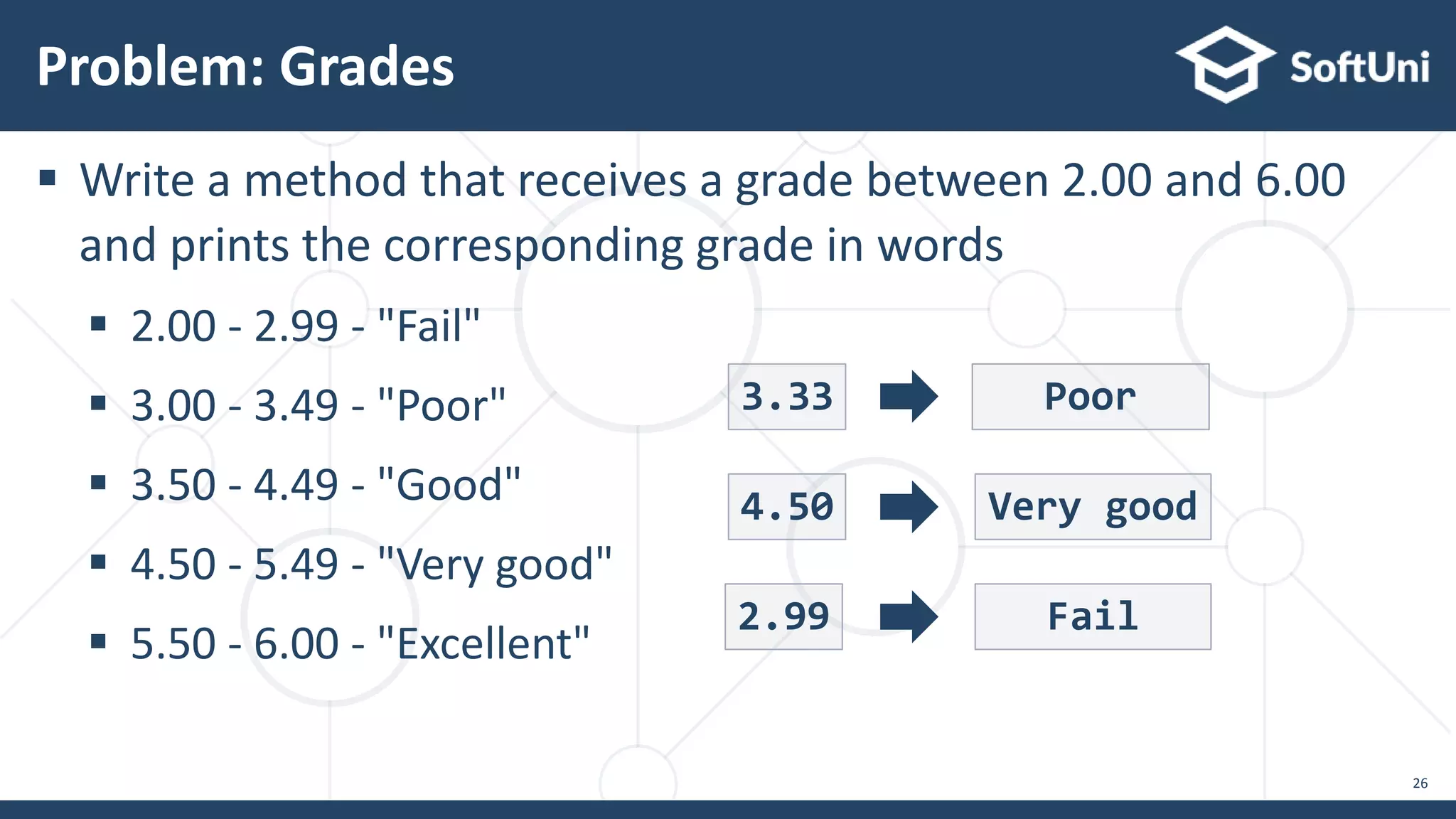 Problem: Grades

SoftUni

▪ Write a method that receives a grade between 2.00 and 6.00 and prints the corresponding grade in words

▪ 2.00 - 2.99 - "Fail"

▪ 3.00 - 3.49 - "Poor"

▪ 3.50 - 4.49 - "Good"

▪ 4.50 - 5.49 - "Very good"

▪ 5.50 - 6.00 - "Excellent"

3.33 Poor

4.50 Very good

2.99 Fail

26